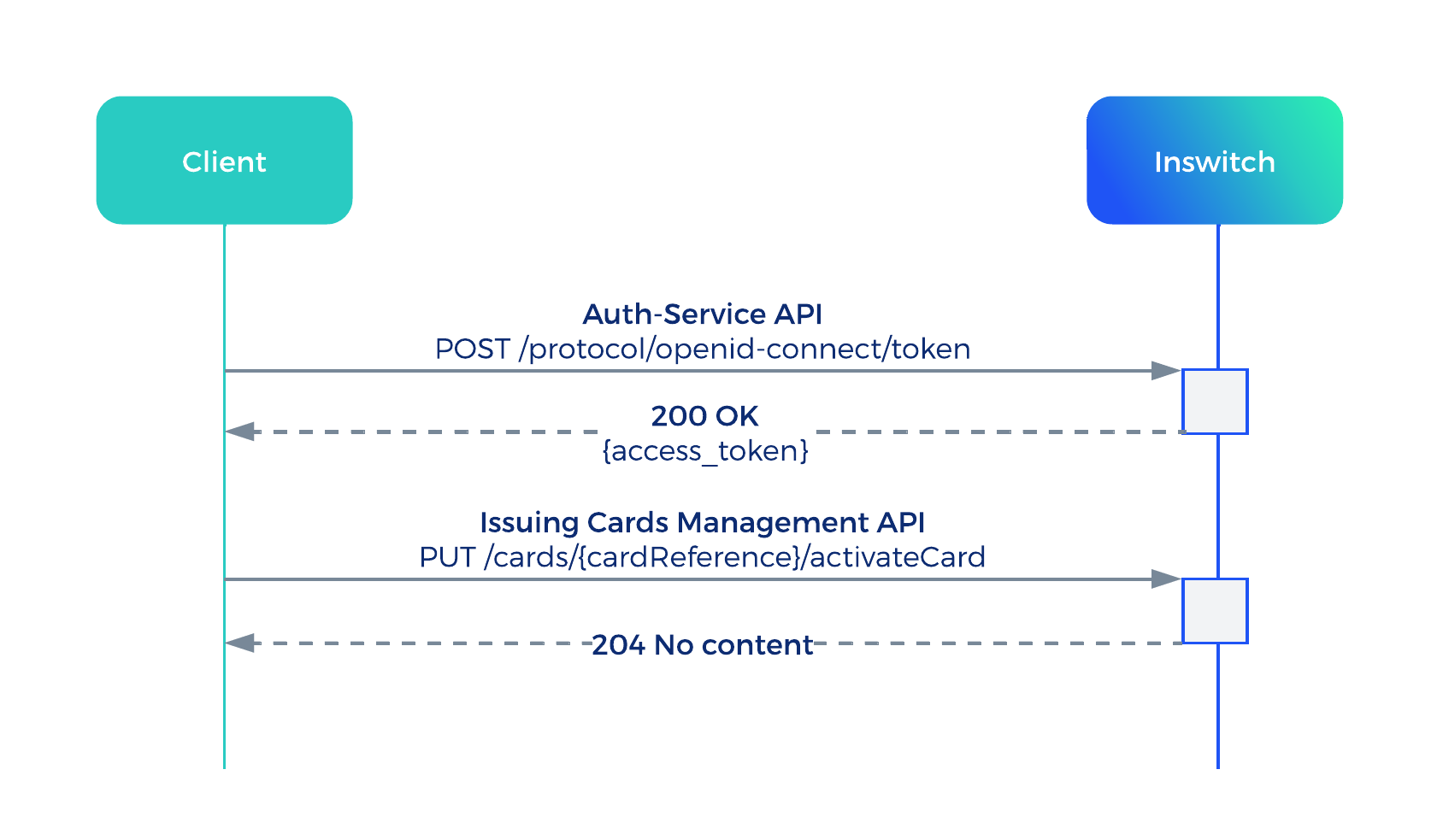 Client

Inswitch

Auth-Service API
POST /protocol/openid-connect/token

200 OK
{access_token}

Issuing Cards Management API
PUT /cards/{cardReference}/activateCard

204 No content